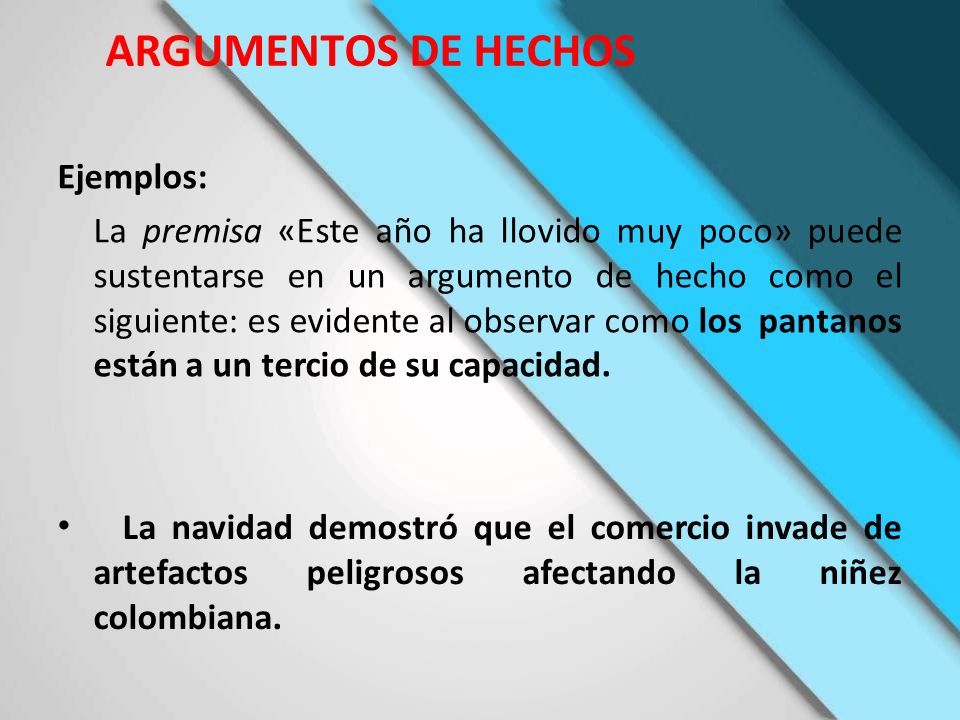 ARGUMENTOS DE HECHOS

Ejemplos:

La premisa «Este año ha llovido muy poco» puede sustentarse en un argumento de hecho como el siguiente: es evidente al observar como los pantanos están a un tercio de su capacidad.

• La navidad demostró que el comercio invade de artefactos peligrosos afectando la niñez colombiana.